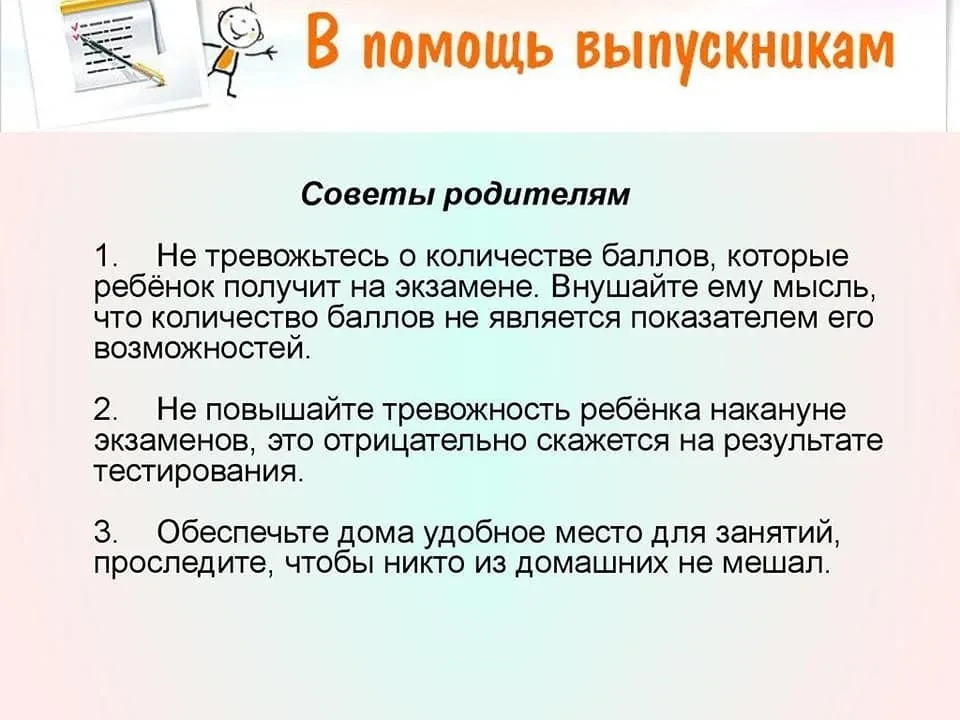 В помощь выпускникам

Советы родителям

1. Не тревожьтесь о количестве баллов, которые ребёнок получит на экзамене. Внушайте ему мысль, что количество баллов не является показателем его возможностей.

2. Не повышайте тревожность ребёнка накануне экзаменов, это отрицательно скажется на результате тестирования.

3. Обеспечьте дома удобное место для занятий, проследите, чтобы никто из домашних не мешал.